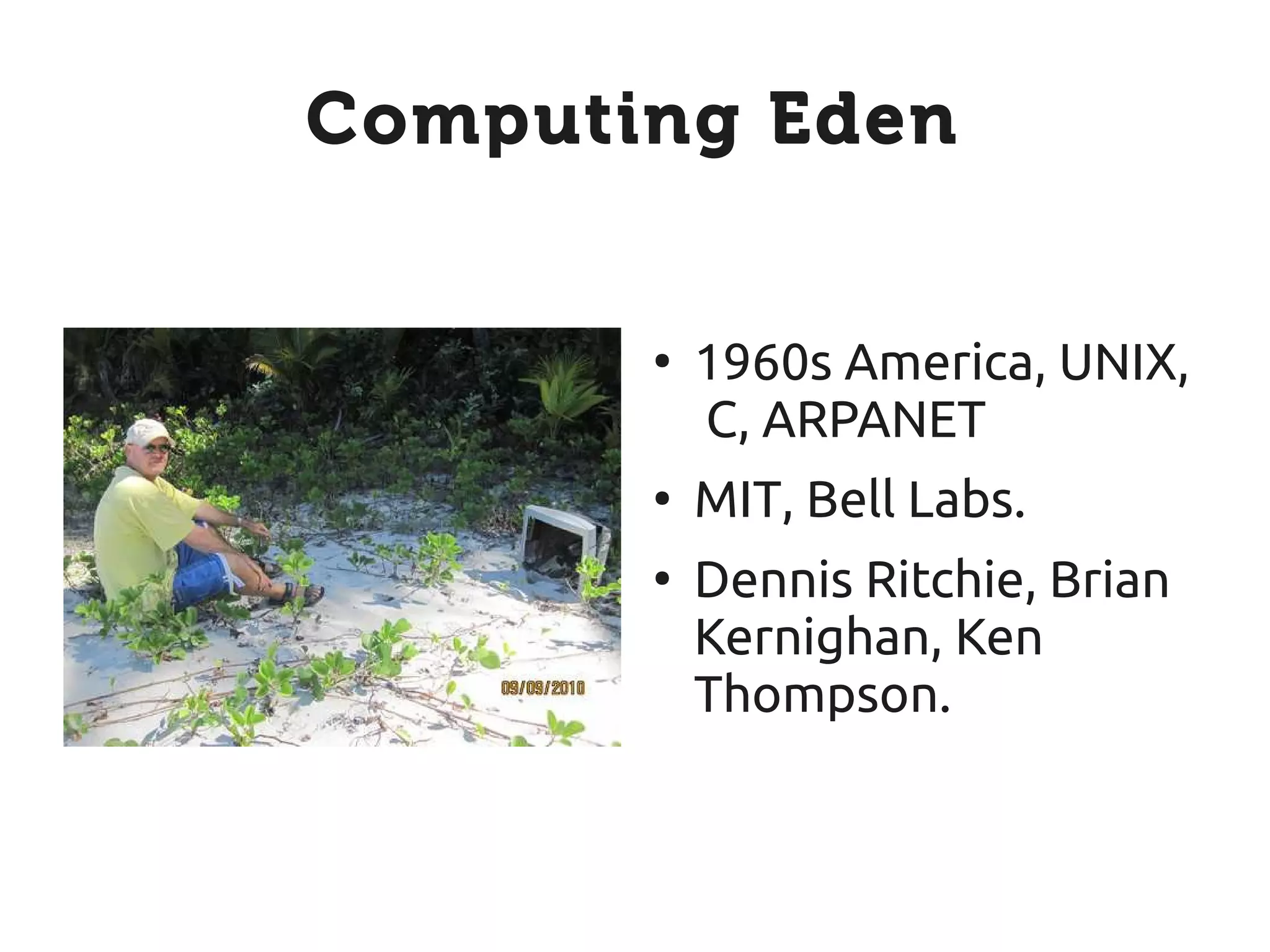 Computing Eden

09/09/2010

• 1960s America, UNIX, C, ARPANET
• MIT, Bell Labs.
• Dennis Ritchie, Brian Kernighan, Ken Thompson.